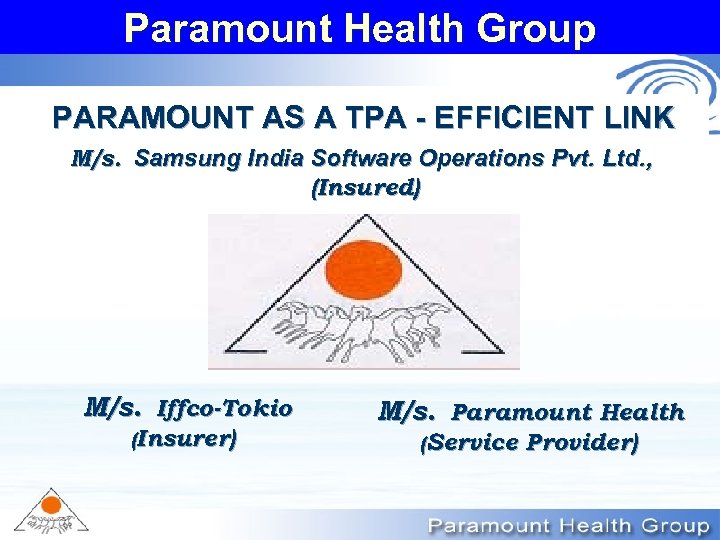 Paramount Health Group

PARAMOUNT AS A TPA - EFFICIENT LINK

M/s. Samsung India Software Operations Pvt. Ltd., (Insured)

M/s. Iffco-Tokio (Insurer)

M/s. Paramount Health (Service Provider)

Paramount Health Group